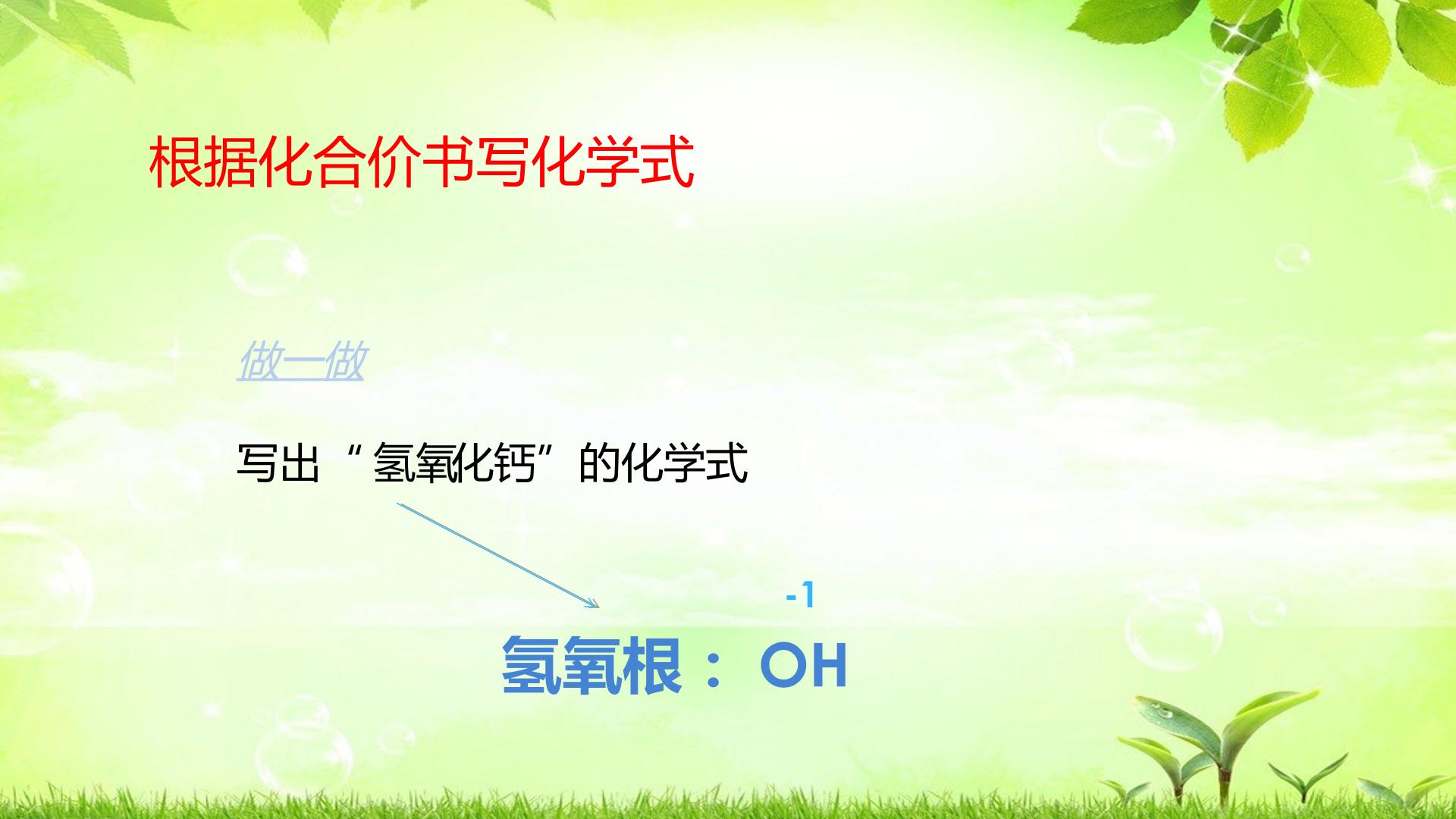 根据化合价书写化学式

做一做

写出“氢氧化钙”的化学式

氢氧根：$\overset{-1}{OH}$